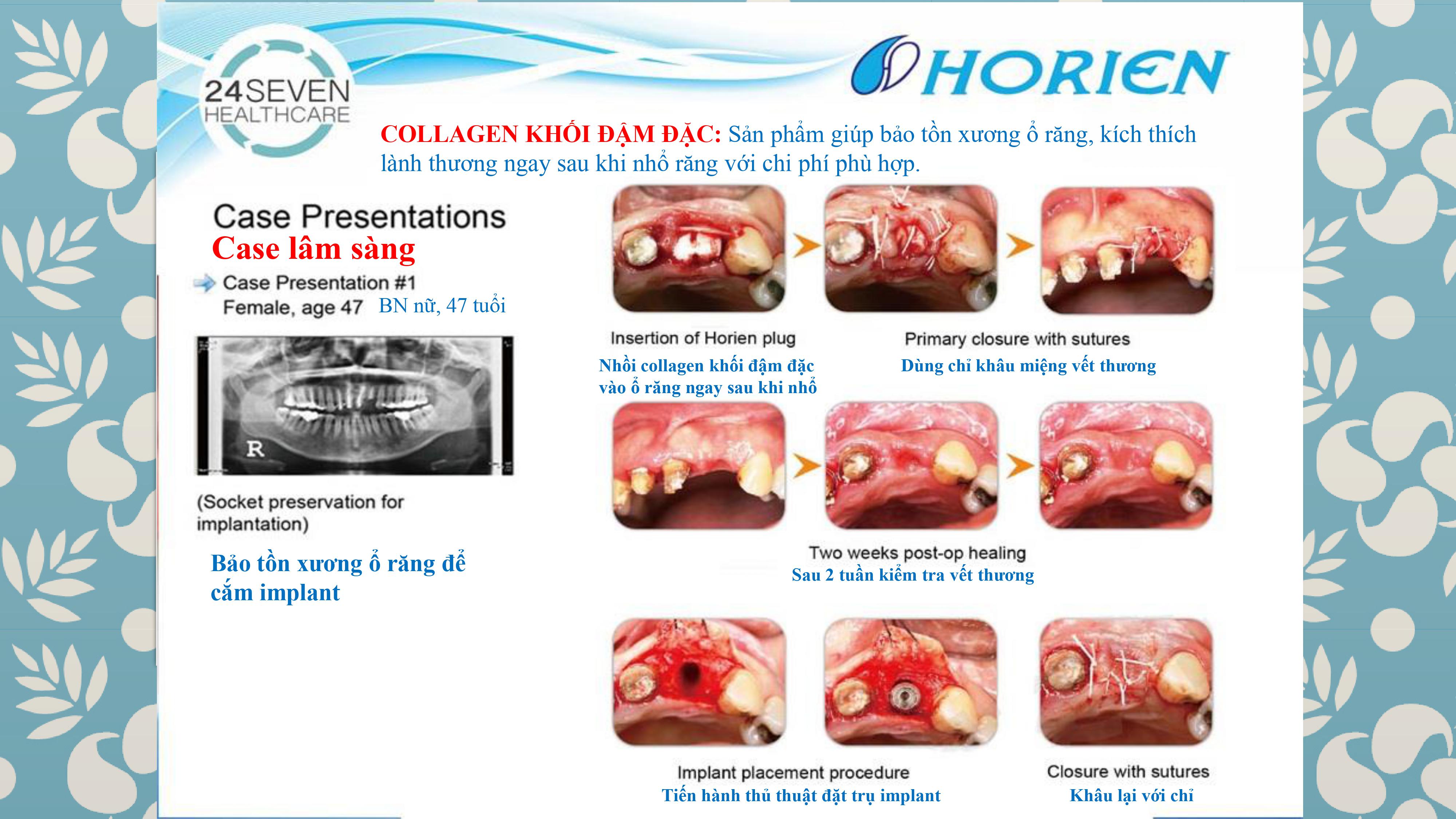 24SEVEN HEALTHCARE

HORIEN

COLLAGEN KHỐI ĐẬM ĐẶC: Sản phẩm giúp bảo tồn xương ổ răng, kích thích lành thương ngay sau khi nhổ răng với chi phí phù hợp.

Case Presentations
Case lâm sàng

Case Presentation #1
Female, age 47 BN nữ, 47 tuổi

R

(Socket preservation for implantation)

Bảo tồn xương ổ răng để cắm implant

Insertion of Horien plug
Nhồi collagen khối đậm đặc vào ổ răng ngay sau khi nhổ

Primary closure with sutures
Dùng chỉ khâu miệng vết thương

Two weeks post-op healing
Sau 2 tuần kiểm tra vết thương

Implant placement procedure
Tiến hành thủ thuật đặt trụ implant

Closure with sutures
Khâu lại với chỉ